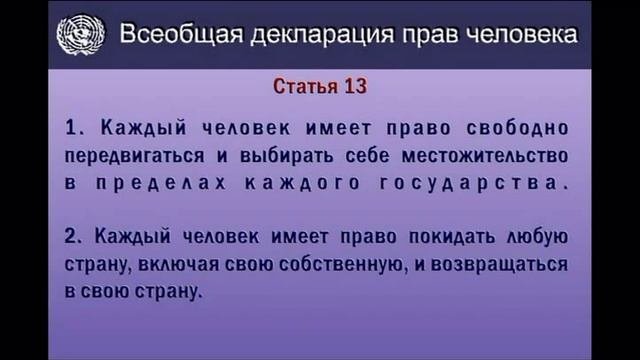 Всеобщая декларация прав человека

Статья 13

1. Каждый человек имеет право свободно передвигаться и выбирать себе местожительство в пределах каждого государства.

2. Каждый человек имеет право покидать любую страну, включая свою собственную, и возвращаться в свою страну.